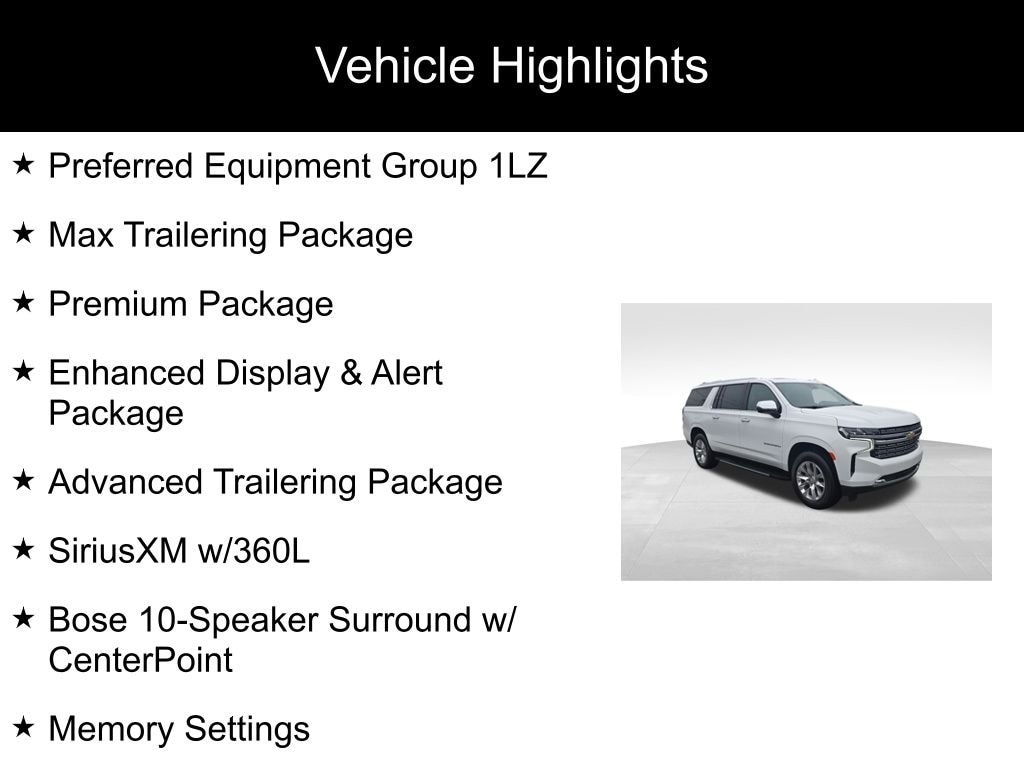 Vehicle Highlights

★ Preferred Equipment Group 1LZ

★ Max Trailering Package

★ Premium Package

★ Enhanced Display & Alert Package

★ Advanced Trailering Package

★ SiriusXM w/360L

★ Bose 10-Speaker Surround w/ CenterPoint

★ Memory Settings